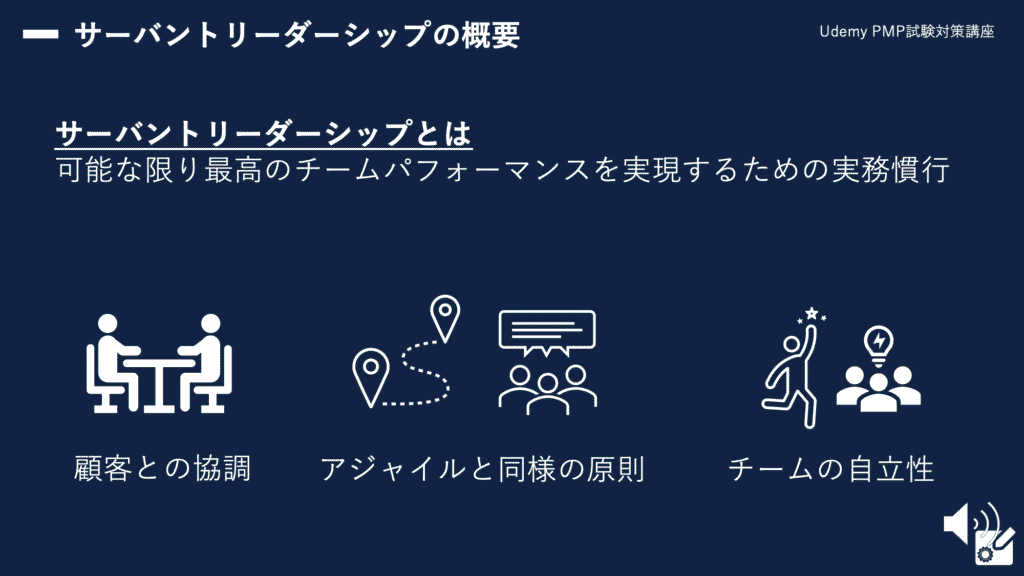 サーバントリーダーシップの概要

Udemy PMP試験対策講座

サーバントリーダーシップとは
可能な限り最高のチームパフォーマンスを実現するための実務慣行

顧客との協調

アジャイルと同様の原則

チームの自立性